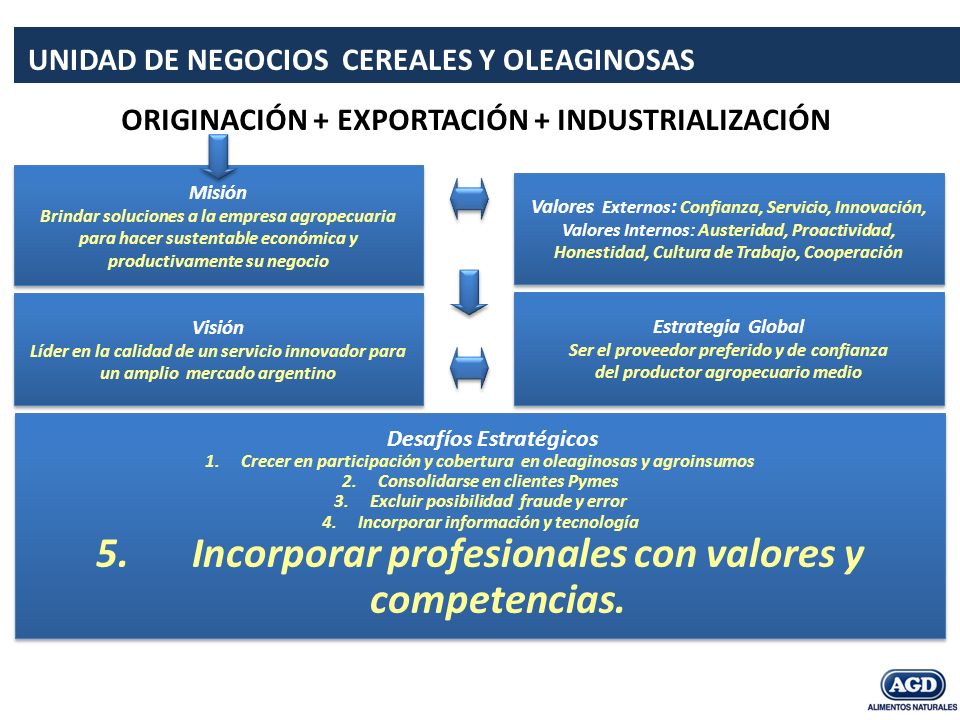 UNIDAD DE NEGOCIOS CEREALES Y OLEAGINOSAS

ORIGINACIÓN + EXPORTACIÓN + INDUSTRIALIZACIÓN

Misión
Brindar soluciones a la empresa agropecuaria para hacer sustentable económica y productivamente su negocio

Valores Externos: Confianza, Servicio, Innovación, Valores Internos: Austeridad, Proactividad, Honestidad, Cultura de Trabajo, Cooperación

Visión
Líder en la calidad de un servicio innovador para un amplio mercado argentino

Estrategia Global
Ser el proveedor preferido y de confianza del productor agropecuario medio

Desafíos Estratégicos
1. Crecer en participación y cobertura en oleaginosas y agroinsumos
2. Consolidarse en clientes Pymes
3. Excluir posibilidad fraude y error
4. Incorporar información y tecnología
5. Incorporar profesionales con valores y competencias.

AGD
ALIMENTOS NATURALES